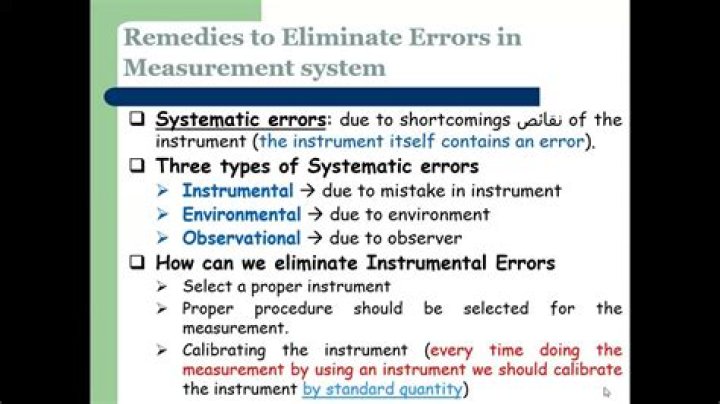 Remedies to Eliminate Errors in Measurement system

❑ Systematic errors: due to shortcomings نقائص of the instrument (the instrument itself contains an error).

❑ Three types of Systematic errors

➢ Instrumental → due to mistake in instrument

➢ Environmental → due to environment

➢ Observational → due to observer

❑ How can we eliminate Instrumental Errors

➢ Select a proper instrument

➢ Proper procedure should be selected for the measurement.

➢ Calibrating the instrument (every time doing the measurement by using an instrument we should calibrate the instrument by standard quantity)